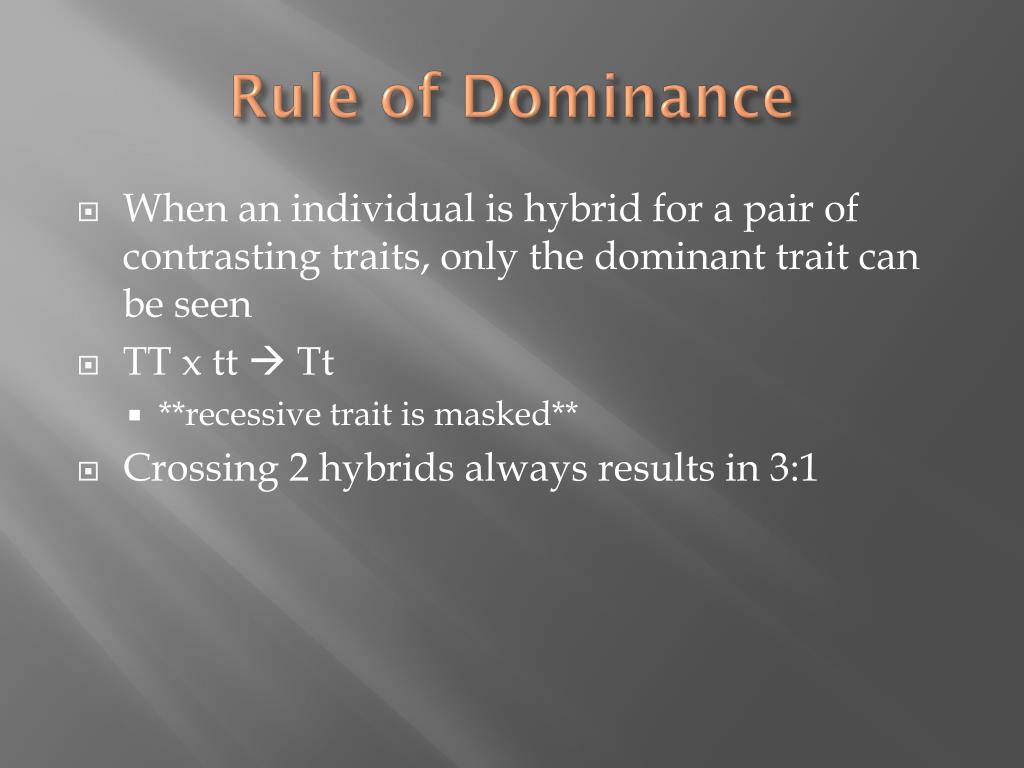 Rule of Dominance

When an individual is hybrid for a pair of contrasting traits, only the dominant trait can be seen

TT x tt → Tt

**recessive trait is masked**

Crossing 2 hybrids always results in 3:1